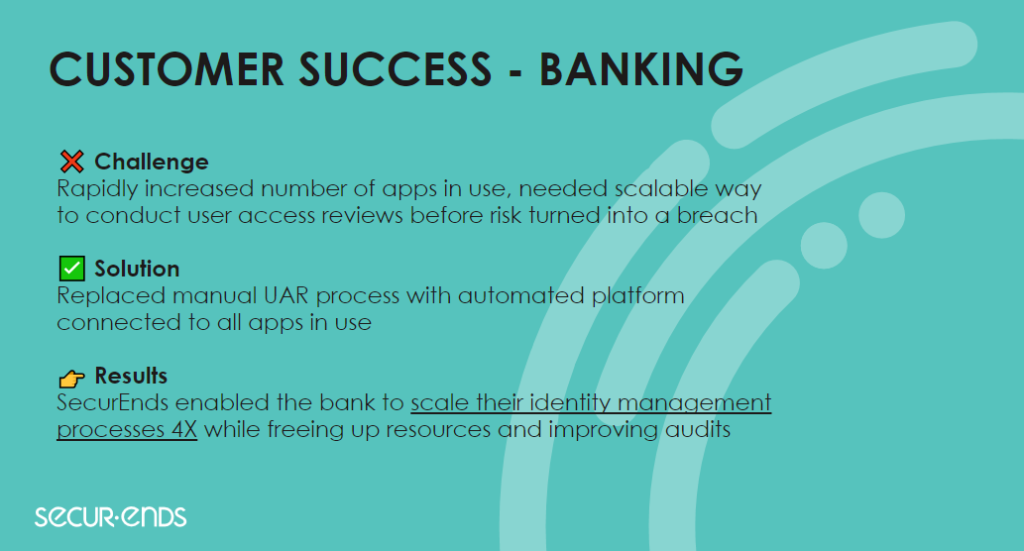 CUSTOMER SUCCESS - BANKING

❌ Challenge
Rapidly increased number of apps in use, needed scalable way to conduct user access reviews before risk turned into a breach

✅ Solution
Replaced manual UAR process with automated platform connected to all apps in use

👉 Results
SecurEnds enabled the bank to scale their identity management processes 4X while freeing up resources and improving audits

SECUR·ENDS